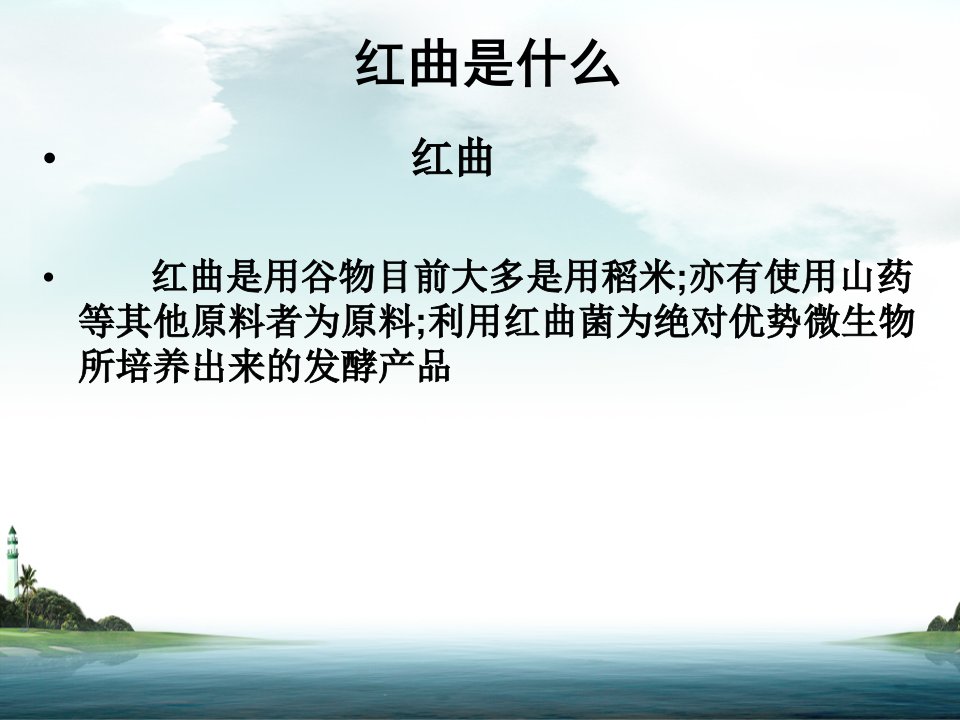 红曲是什么

• 红曲

• 红曲是用谷物目前大多是用稻米;亦有使用山药等其他原料者为原料;利用红曲菌为绝对优势微生物所培养出来的发酵产品